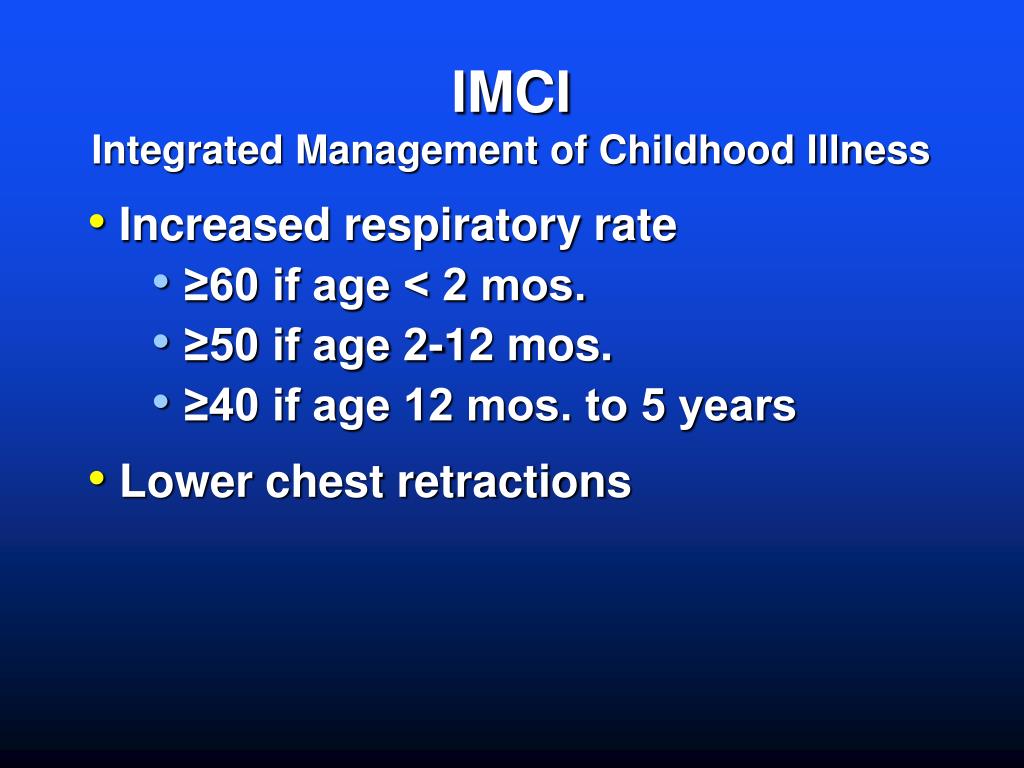 IMCI
Integrated Management of Childhood Illness

• Increased respiratory rate
  • ≥60 if age < 2 mos.
  • ≥50 if age 2-12 mos.
  • ≥40 if age 12 mos. to 5 years
• Lower chest retractions